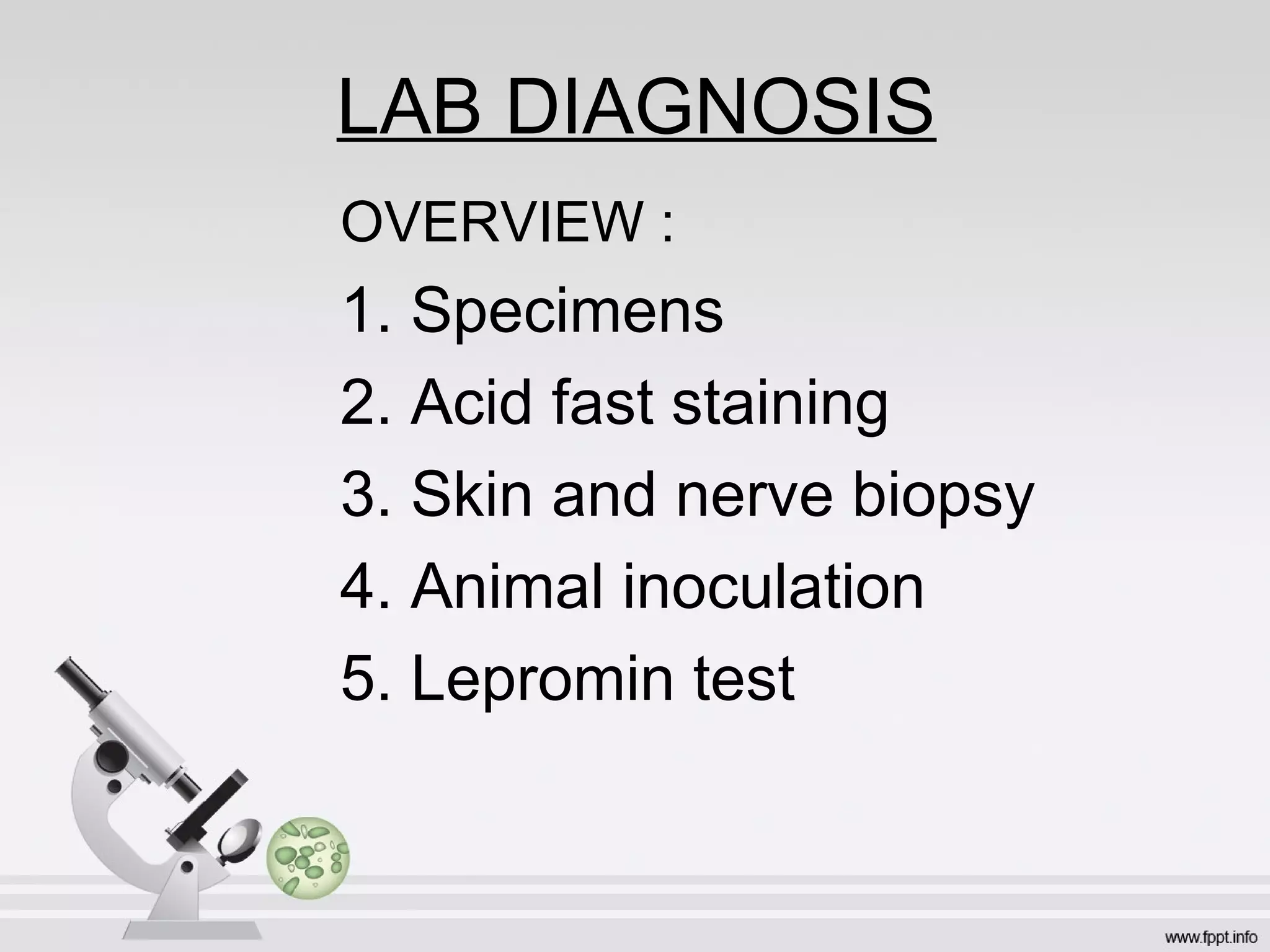 LAB DIAGNOSIS

OVERVIEW :

1. Specimens
2. Acid fast staining
3. Skin and nerve biopsy
4. Animal inoculation
5. Lepromin test

www.fppt.info